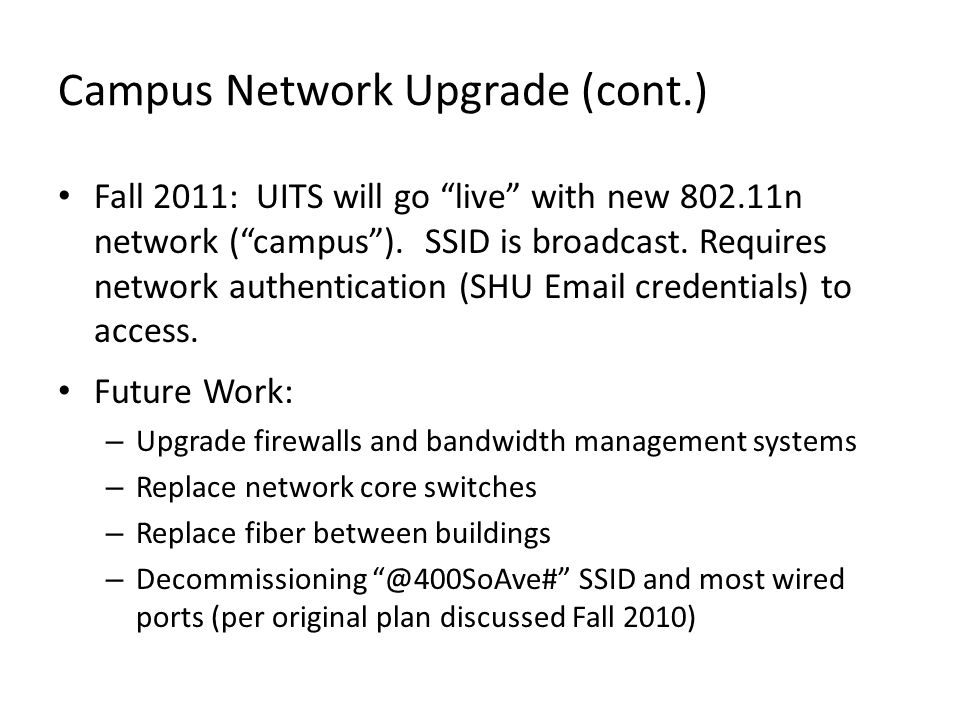 Campus Network Upgrade (cont.)

• Fall 2011: UITS will go “live” with new 802.11n network (“campus”). SSID is broadcast. Requires network authentication (SHU Email credentials) to access.

• Future Work:
– Upgrade firewalls and bandwidth management systems
– Replace network core switches
– Replace fiber between buildings
– Decommissioning “@400SoAve#” SSID and most wired ports (per original plan discussed Fall 2010)